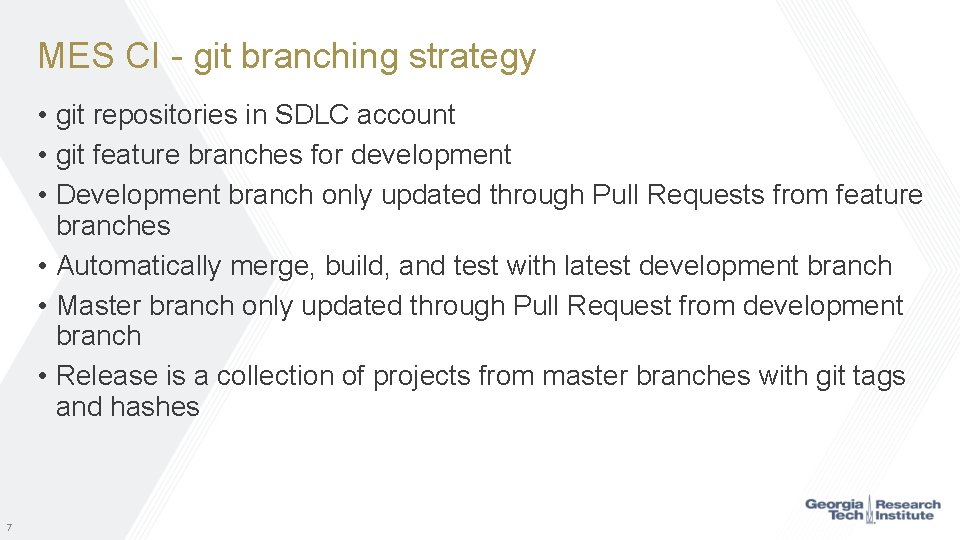 MES CI - git branching strategy

• git repositories in SDLC account
• git feature branches for development
• Development branch only updated through Pull Requests from feature branches
• Automatically merge, build, and test with latest development branch
• Master branch only updated through Pull Request from development branch
• Release is a collection of projects from master branches with git tags and hashes

7

Georgia Tech Research Institute